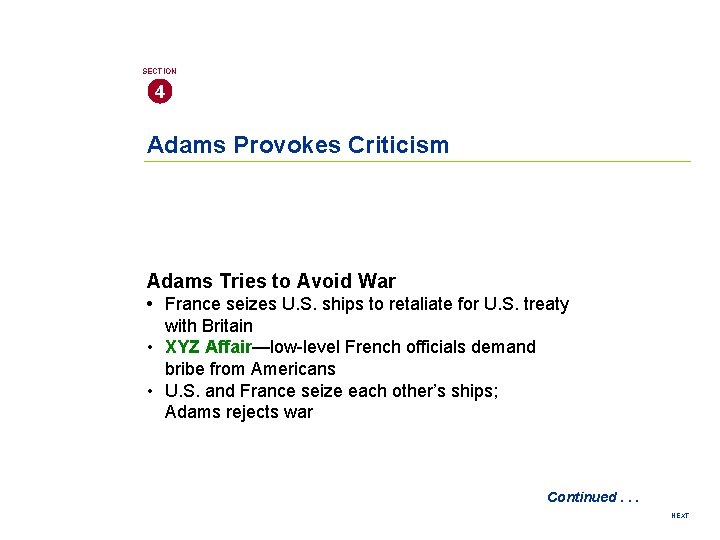 SECTION
4

Adams Provokes Criticism

Adams Tries to Avoid War
• France seizes U.S. ships to retaliate for U.S. treaty with Britain
• XYZ Affair—low-level French officials demand bribe from Americans
• U.S. and France seize each other's ships; Adams rejects war

Continued . . .

NEXT